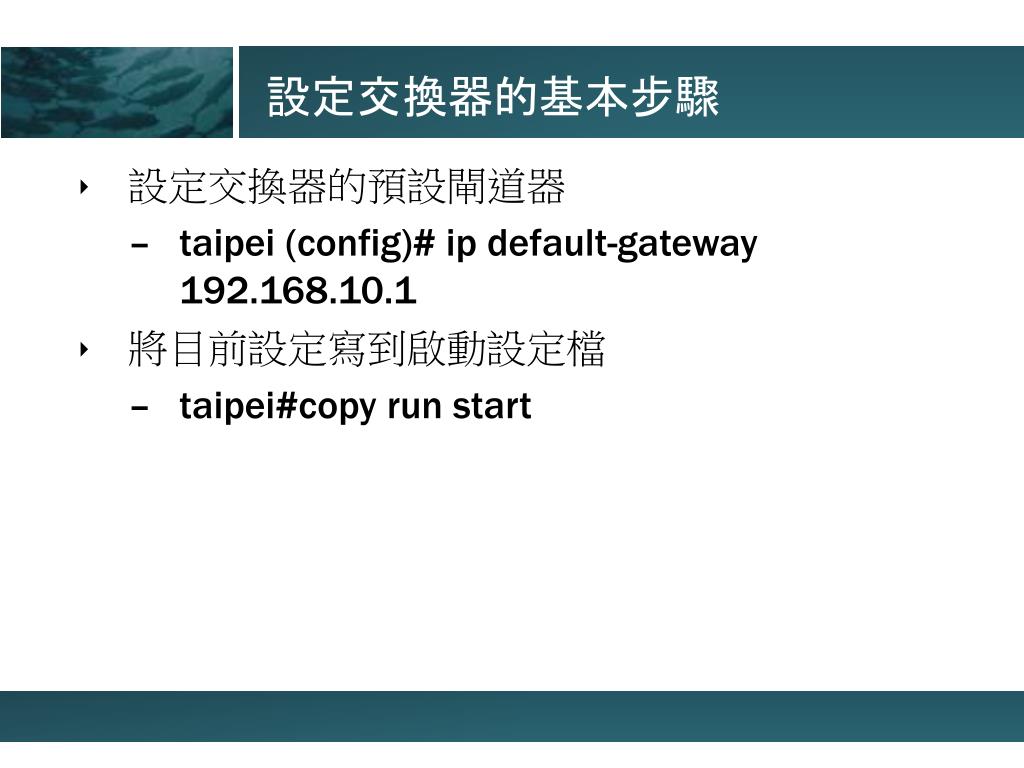 設定交換器的基本步驟

‣ 設定交換器的預設閘道器
– taipei (config)# ip default-gateway 192.168.10.1
‣ 將目前設定寫到啟動設定檔
– taipei#copy run start